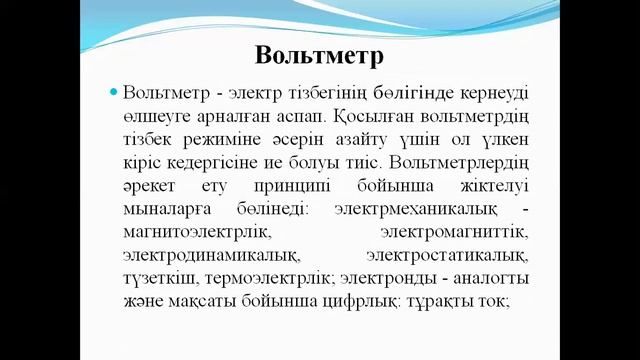 Вольтметр

Вольтметр - электр тізбегінің бөлігінде кернеуді өлшеуге арналған аспап. Қосылған вольтметрдің тізбек режиміне әсерін азайту үшін ол үлкен кіріс кедергісіне ие болуы тиіс. Вольтметрлердің әрекет ету принципі бойынша жіктелуі мыналарға бөлінеді: электрмеханикалық - магнитоэлектрлік, электромагниттік, электродинамикалық, электростатикалық, түзеткіш, термоэлектрлік; электронды - аналогты және мақсаты бойынша цифрлық: тұрақты ток;